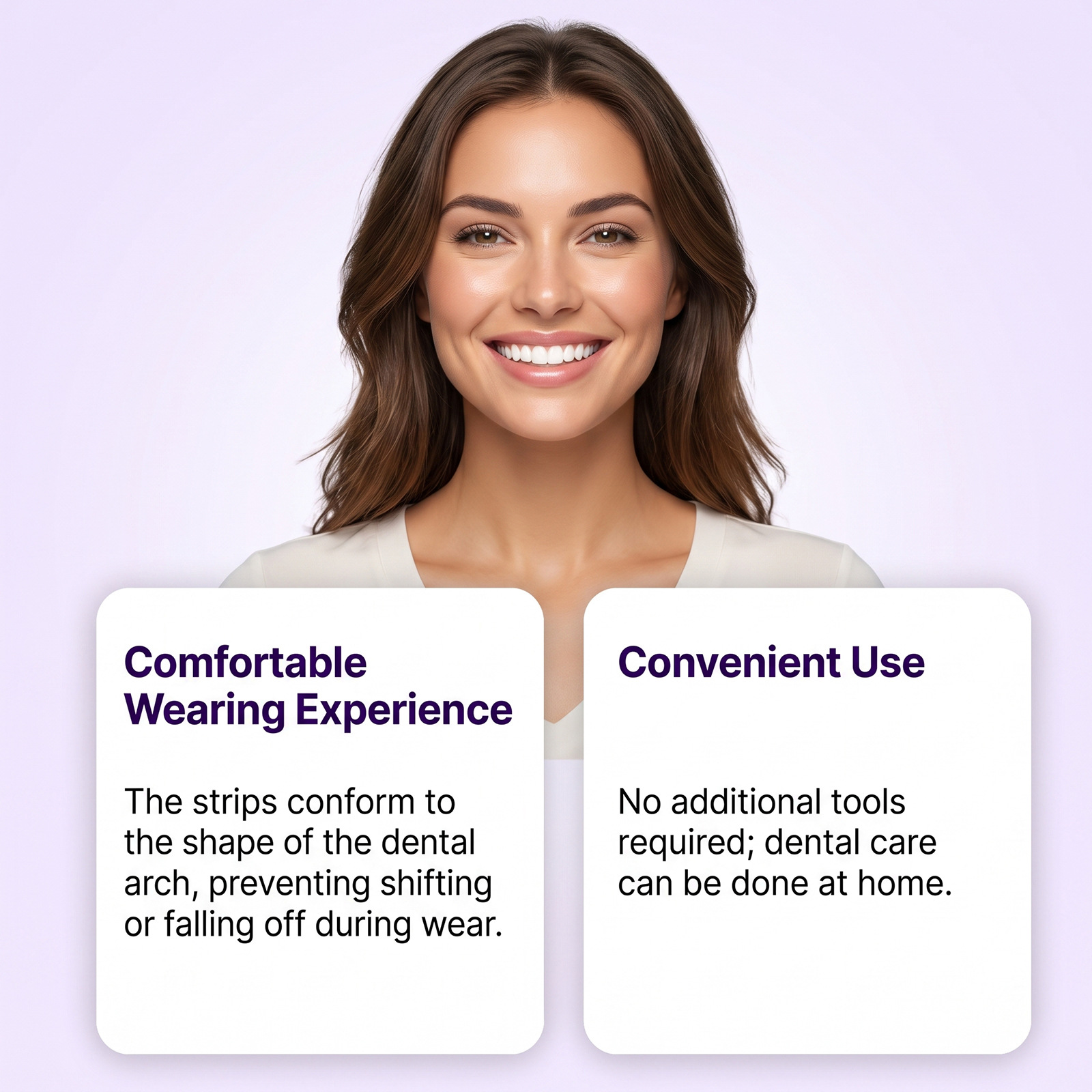 Comfortable
Wearing Experience

The strips conform to the shape of the dental arch, preventing shifting or falling off during wear.

Convenient Use

No additional tools required; dental care can be done at home.